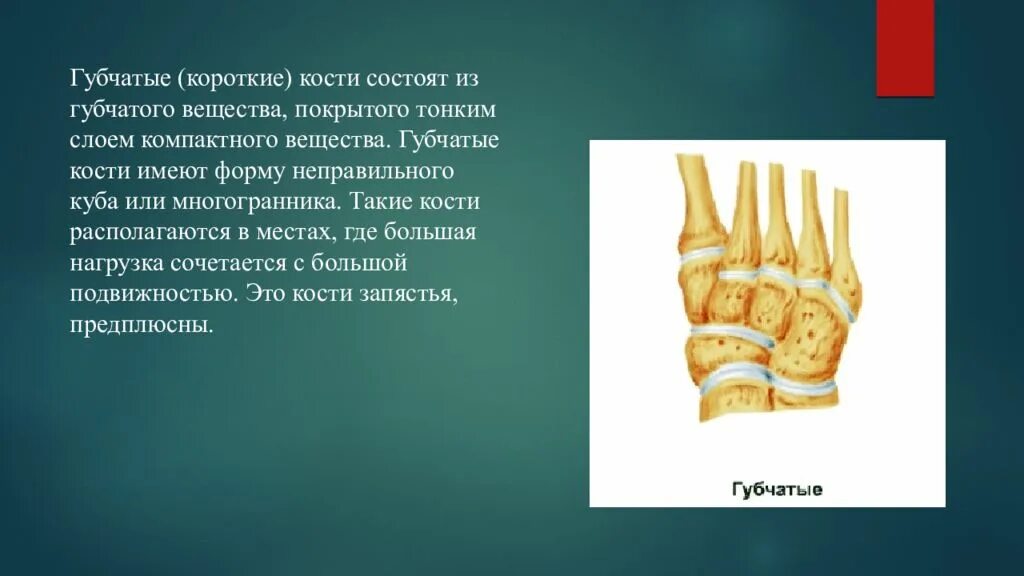 Губчатые (короткие) кости состоят из губчатого вещества, покрытого тонким слоем компактного вещества. Губчатые кости имеют форму неправильного куба или многогранника. Такие кости располагаются в местах, где большая нагрузка сочетается с большой подвижностью. Это кости запястья, предплюсны.

Губчатые